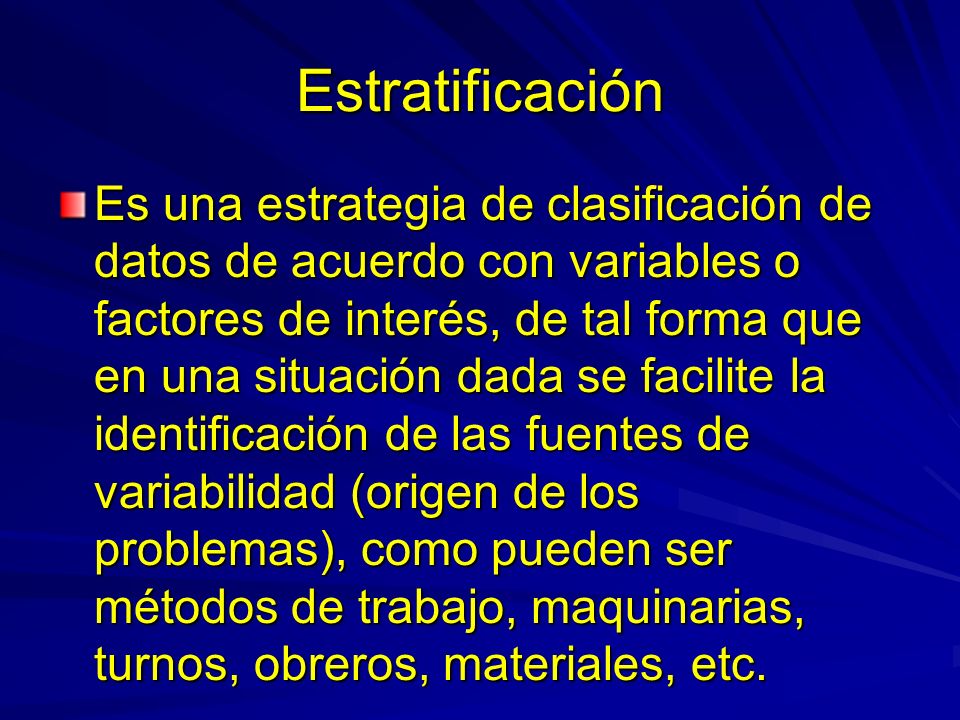 Estratificación

Es una estrategia de clasificación de datos de acuerdo con variables o factores de interés, de tal forma que en una situación dada se facilite la identificación de las fuentes de variabilidad (origen de los problemas), como pueden ser métodos de trabajo, maquinarias, turnos, obreros, materiales, etc.